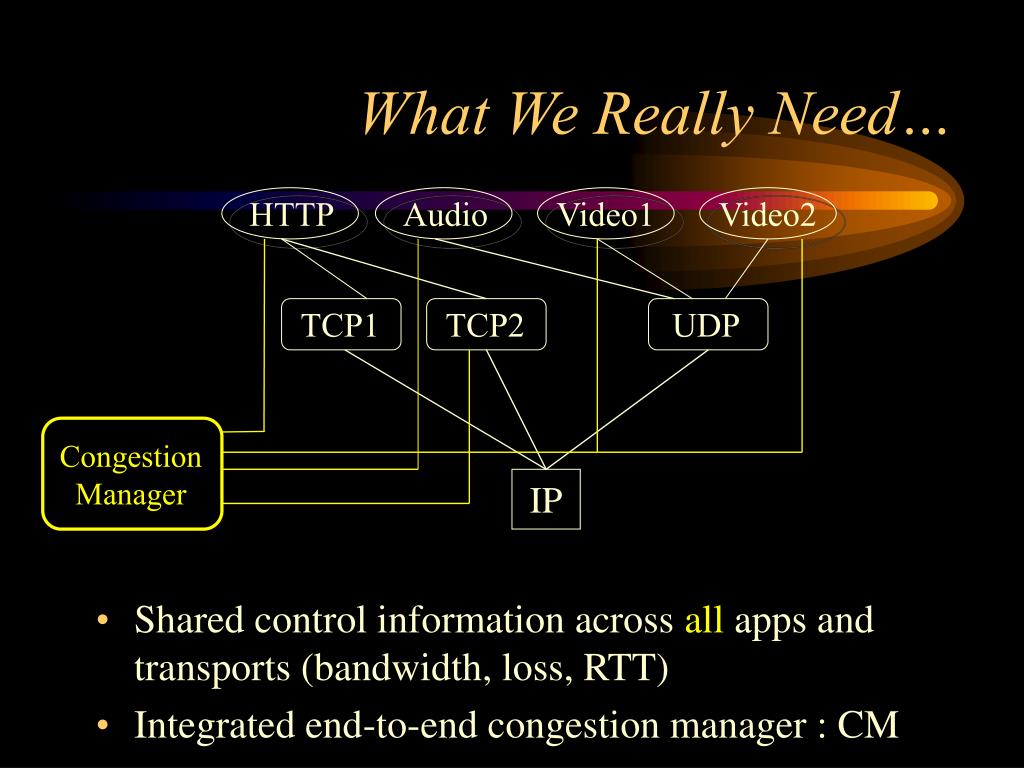 What We Really Need…

HTTP
Audio
Video1
Video2
TCP1
TCP2
UDP
Congestion Manager
IP

• Shared control information across all apps and transports (bandwidth, loss, RTT)
• Integrated end-to-end congestion manager : CM